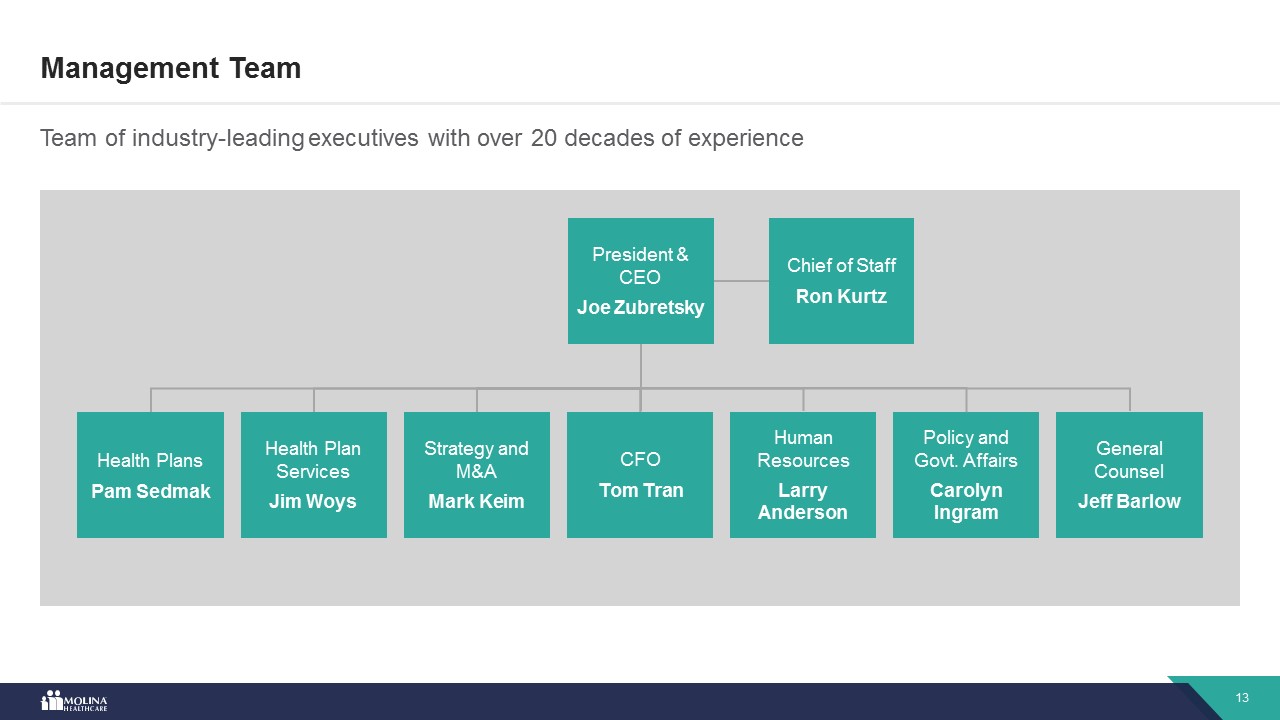 Management Team

Team of industry-leading executives with over 20 decades of experience

President & CEO
Joe Zubretsky

Chief of Staff
Ron Kurtz

Health Plans
Pam Sedmak

Health Plan Services
Jim Woys

Strategy and M&A
Mark Keim

CFO
Tom Tran

Human Resources
Larry Anderson

Policy and Govt. Affairs
Carolyn Ingram

General Counsel
Jeff Barlow

MOLINA HEALTHCARE

13